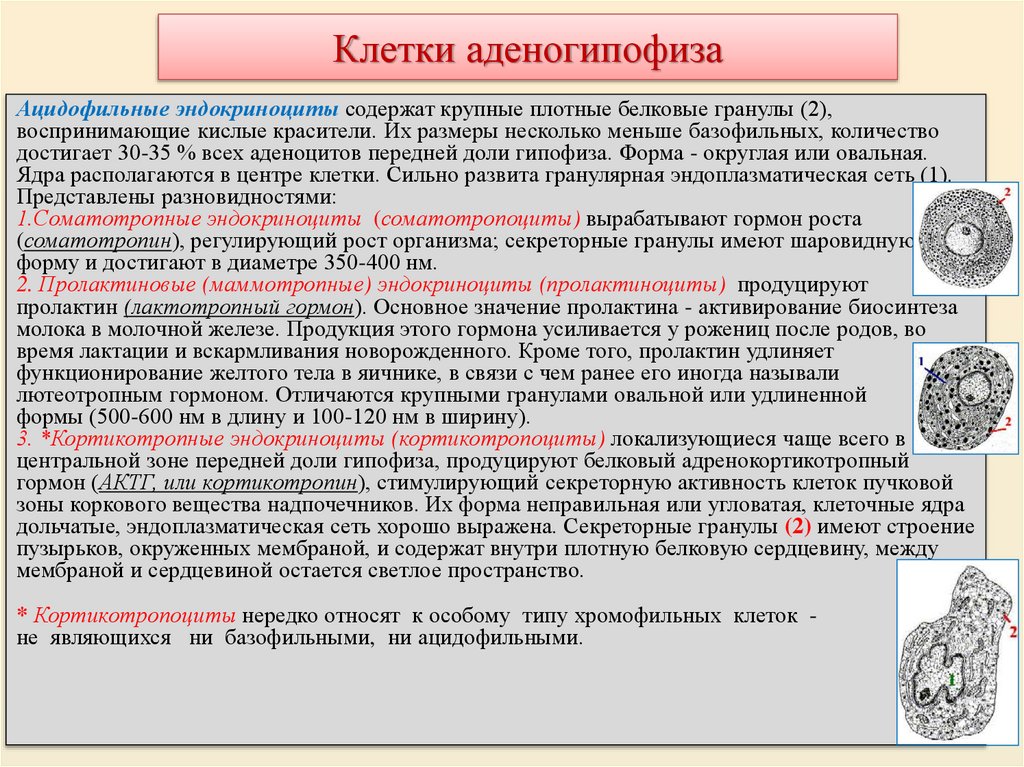 Клетки аденогипофиза

Ацидофильные эндокриноциты содержат крупные плотные белковые гранулы (2), воспринимающие кислые красители. Их размеры несколько меньше базофильных, количество достигает 30-35 % всех аденоцитов передней доли гипофиза. Форма - округлая или овальная. Ядра располагаются в центре клетки. Сильно развита гранулярная эндоплазматическая сеть (1). Представлены разновидностями:
1.Соматотропные эндокриноциты (соматотропоциты) вырабатывают гормон роста (соматотропин), регулирующий рост организма; секреторные гранулы имеют шаровидную форму и достигают в диаметре 350-400 нм.
2. Пролактиновые (маммотропные) эндокриноциты (пролактиноциты) продуцируют пролактин (лактотропный гормон). Основное значение пролактина - активирование биосинтеза молока в молочной железе. Продукция этого гормона усиливается у рожениц после родов, во время лактации и вскармливания новорожденного. Кроме того, пролактин удлиняет функционирование желтого тела в яичнике, в связи с чем ранее его иногда называли лютеотропным гормоном. Отличаются крупными гранулами овальной или удлиненной формы (500-600 нм в длину и 100-120 нм в ширину).
3. *Кортикотропные эндокриноциты (кортикотропоциты) локализующиеся чаще всего в центральной зоне передней доли гипофиза, продуцируют белковый адренокортикотропный гормон (АКТГ, или кортикотропин), стимулирующий секреторную активность клеток пучковой зоны коркового вещества надпочечников. Их форма неправильная или угловатая, клеточные ядра дольчатые, эндоплазматическая сеть хорошо выражена. Секреторные гранулы (2) имеют строение пузырьков, окруженных мембраной, и содержат внутри плотную белковую сердцевину, между мембраной и сердцевиной остается светлое пространство.

* Кортикотропоциты нередко относят к особому типу хромофильных клеток - не являющихся ни базофильными, ни ацидофильными.

2
1
2
2
1